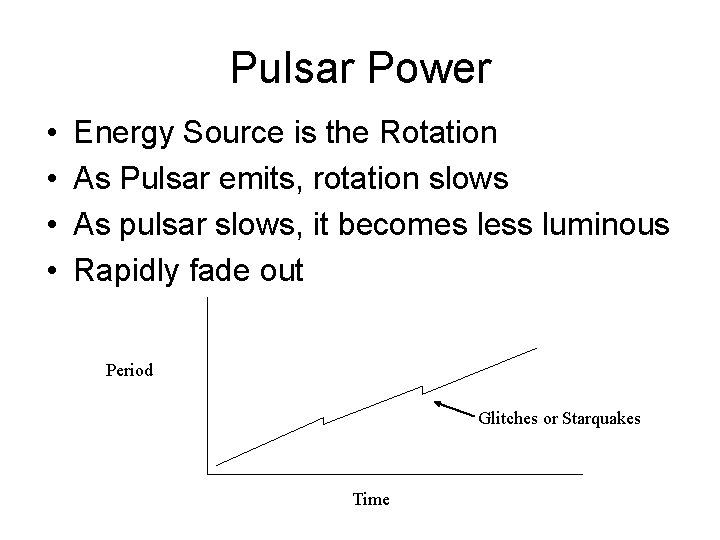 Pulsar Power

• Energy Source is the Rotation
• As Pulsar emits, rotation slows
• As pulsar slows, it becomes less luminous
• Rapidly fade out

Period

Glitches or Starquakes

Time